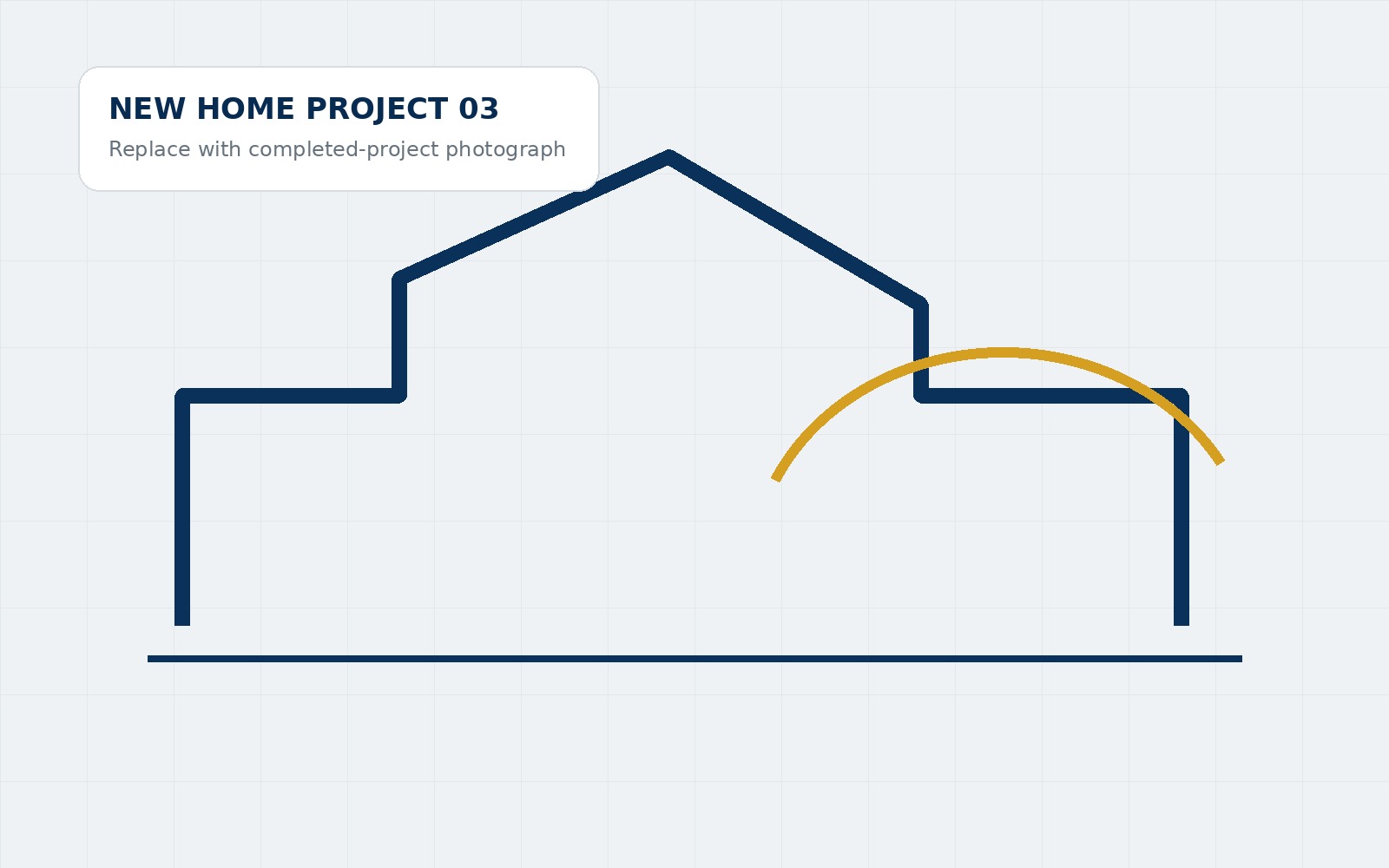 NEW HOME PROJECT 03

Replace with completed-project photograph